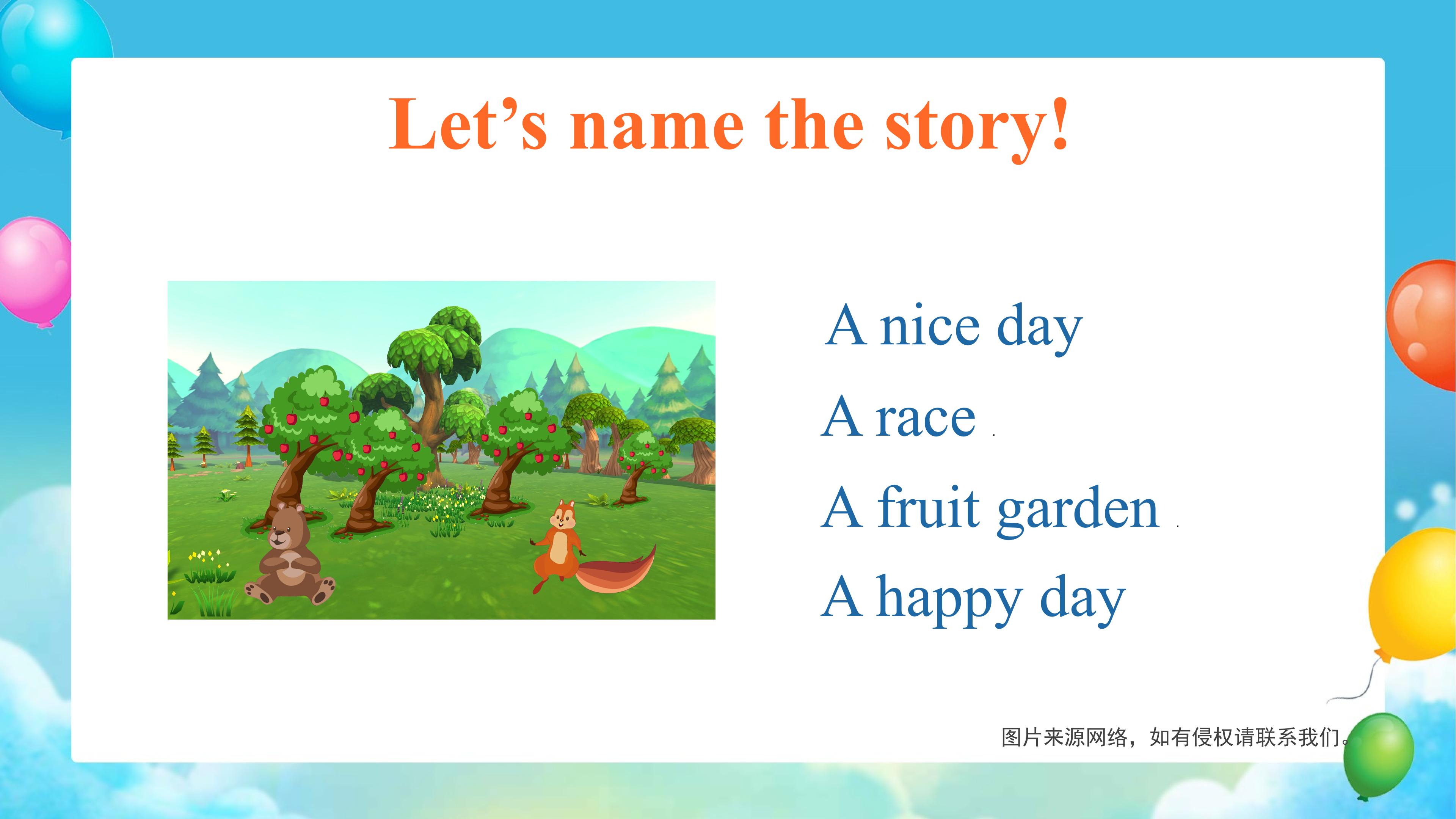 Let's name the story!

A nice day

A race

A fruit garden

A happy day

图片来源网络，如有侵权请联系我们。